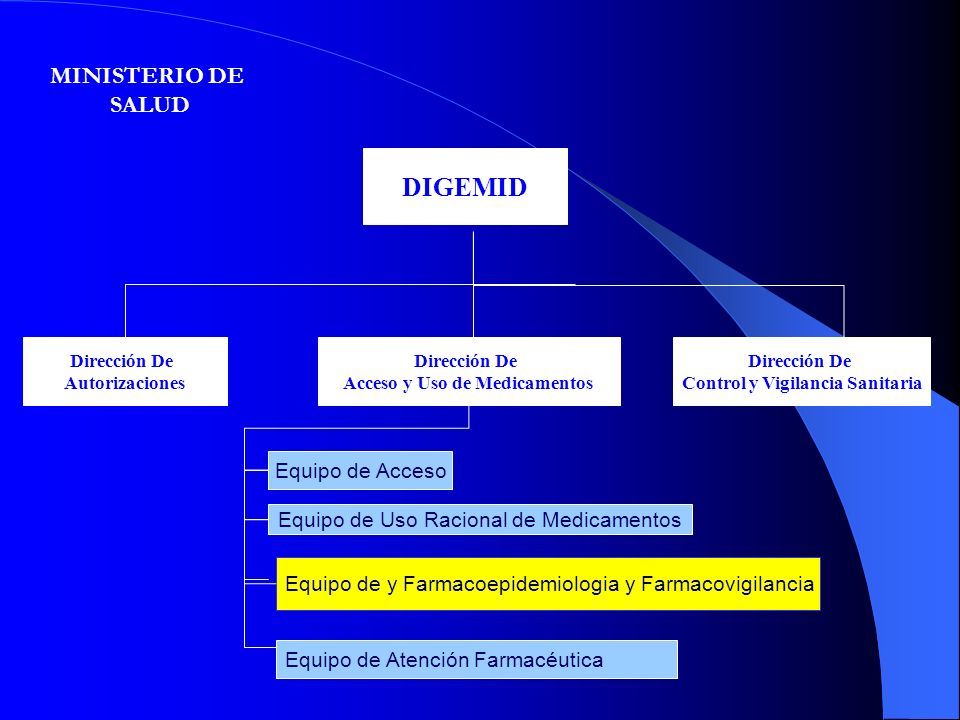 MINISTERIO DE SALUD

DIGEMID

Dirección De Autorizaciones

Dirección De Acceso y Uso de Medicamentos

Dirección De Control y Vigilancia Sanitaria

Equipo de Acceso

Equipo de Uso Racional de Medicamentos

Equipo de y Farmacoepidemiologia y Farmacovigilancia

Equipo de Atención Farmacéutica